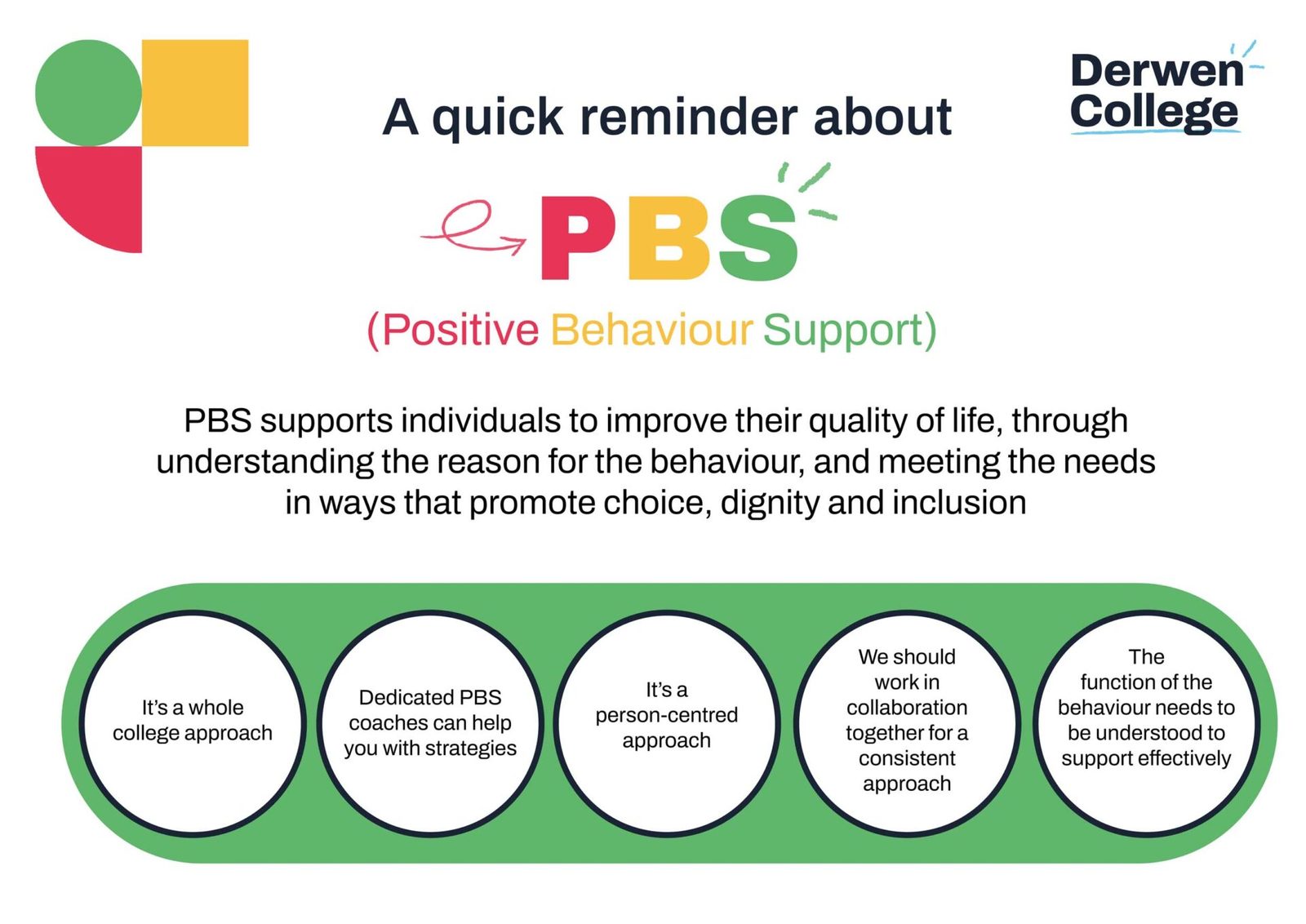 A quick reminder about

Derwen College

PBS

(Positive Behaviour Support)

PBS supports individuals to improve their quality of life, through understanding the reason for the behaviour, and meeting the needs in ways that promote choice, dignity and inclusion

It's a whole college approach

Dedicated PBS coaches can help you with strategies

It's a person-centred approach

We should work in collaboration together for a consistent approach

The function of the behaviour needs to be understood to support effectively